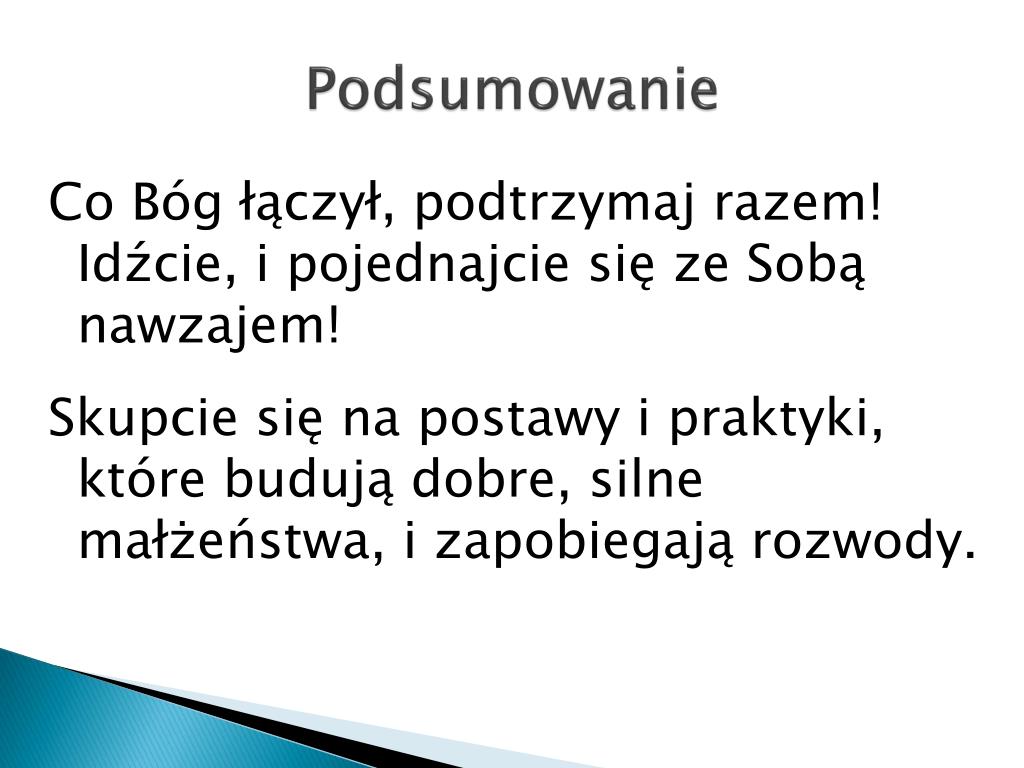 Podsumowanie

Co Bóg łączył, podtrzymaj razem! Idźcie, i pojednajcie się ze Sobą nawzajem!

Skupcie się na postawy i praktyki, które budują dobre, silne małżeństwa, i zapobiegają rozwody.